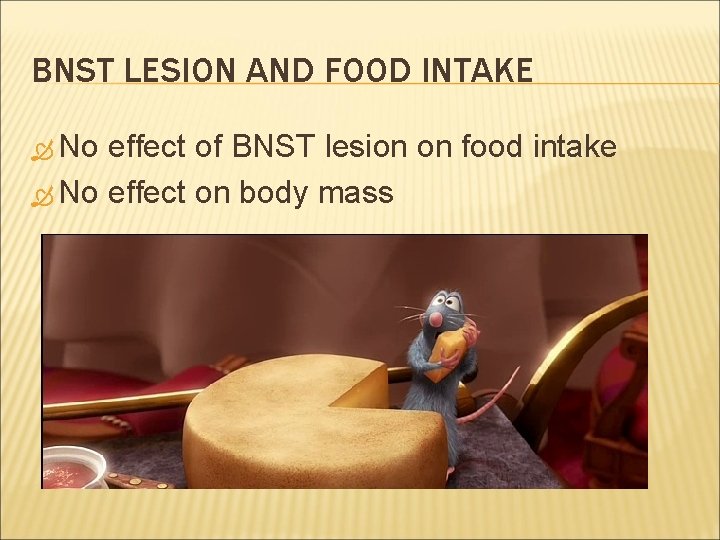 BNST LESION AND FOOD INTAKE

No effect of BNST lesion on food intake

No effect on body mass